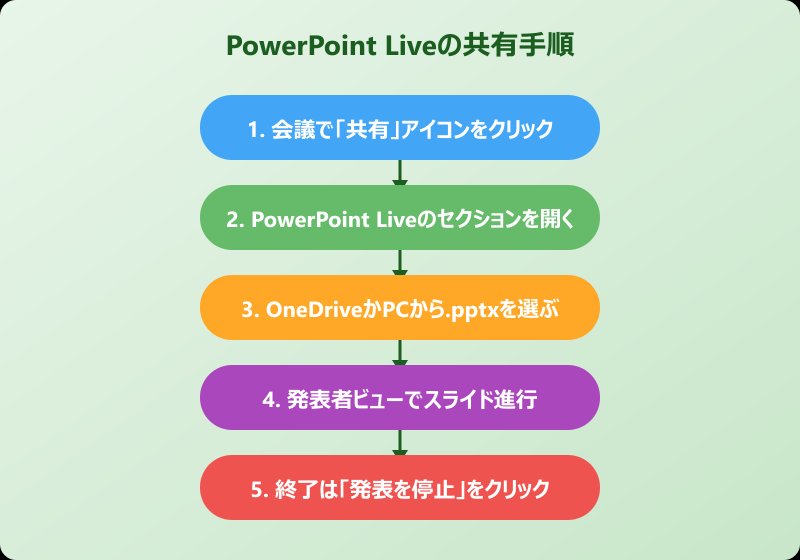 PowerPoint Liveの共有手順

1. 会議で「共有」アイコンをクリック

2. PowerPoint Liveのセクションを開く

3. OneDriveかPCから.pptxを選ぶ

4. 発表者ビューでスライド進行

5. 終了は「発表を停止」をクリック